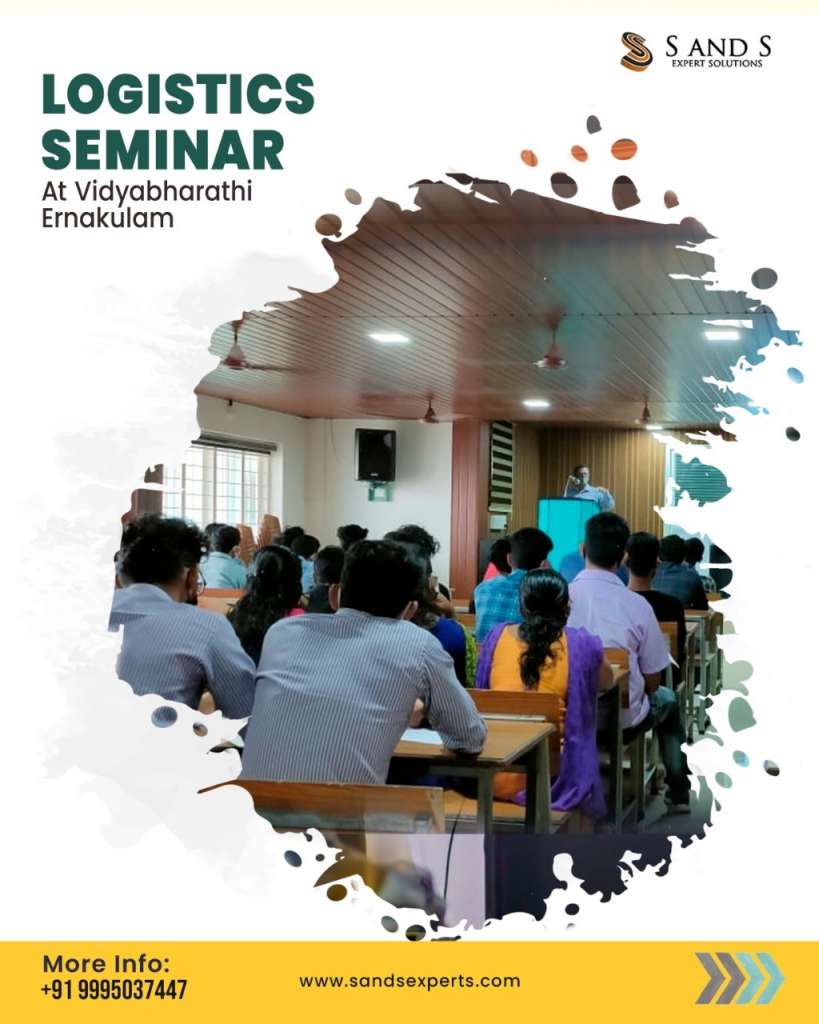 S AND S
EXPERT SOLUTIONS

LOGISTICS SEMINAR
At Vidyabharathi Ernakulam

More Info:
+91 9995037447

www.sandsexperts.com